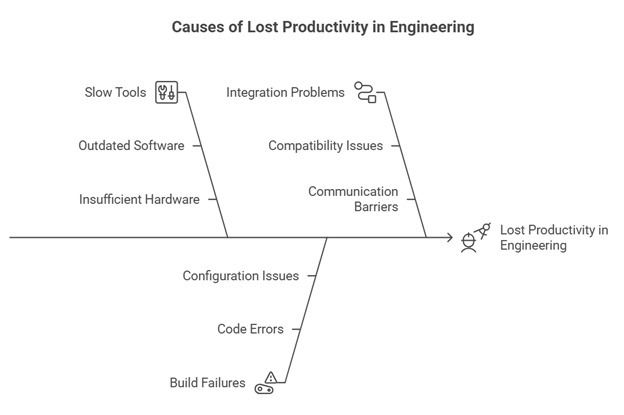 Causes of Lost Productivity in Engineering

Slow Tools

Outdated Software

Insufficient Hardware

Integration Problems

Compatibility Issues

Communication Barriers

Lost Productivity in Engineering

Configuration Issues

Code Errors

Build Failures